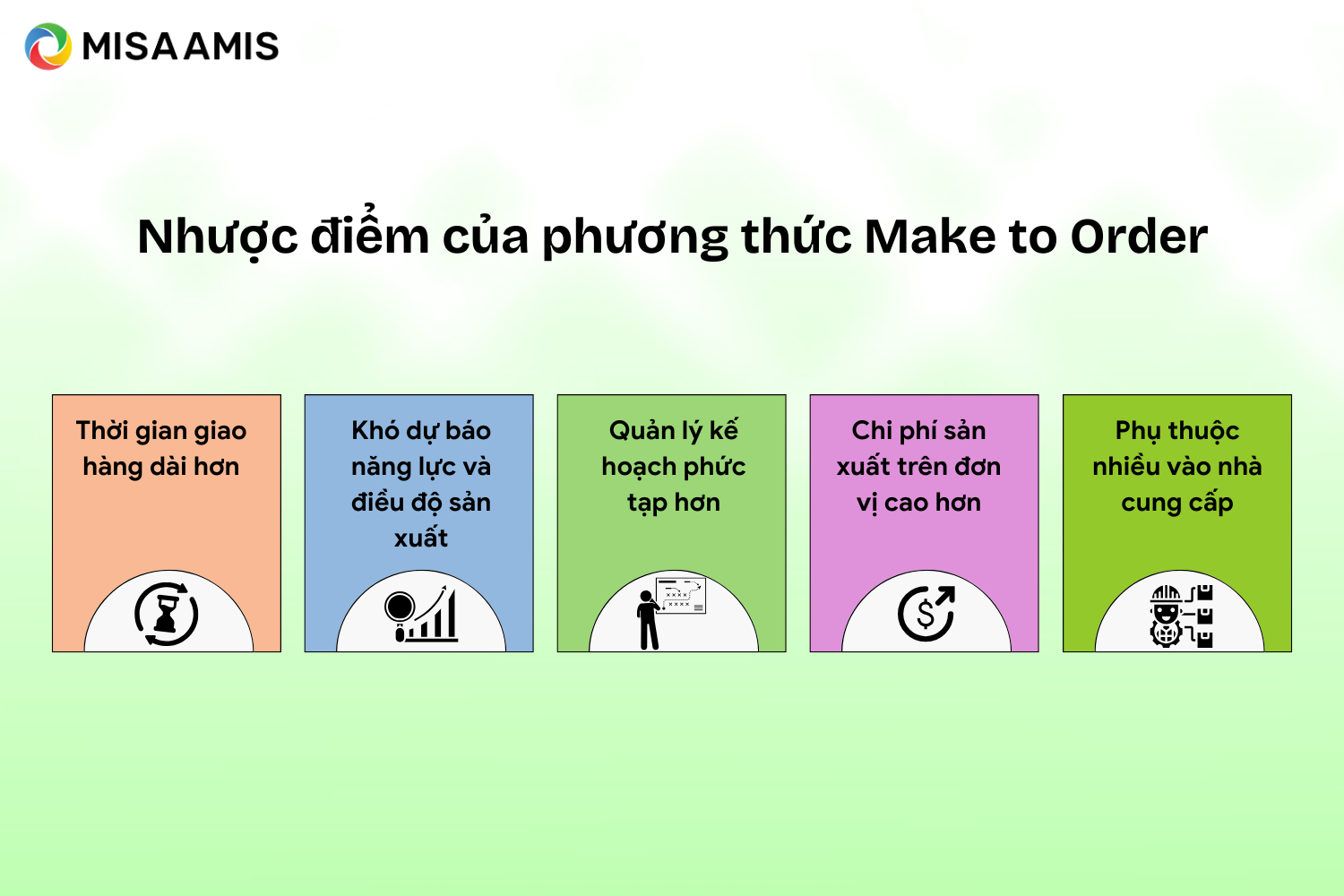 MISA AMIS

Nhược điểm của phương thức Make to Order

Thời gian giao hàng dài hơn

Khó dự báo năng lực và điều độ sản xuất

Quản lý kế hoạch phức tạp hơn

Chi phí sản xuất trên đơn vị cao hơn

Phụ thuộc nhiều vào nhà cung cấp